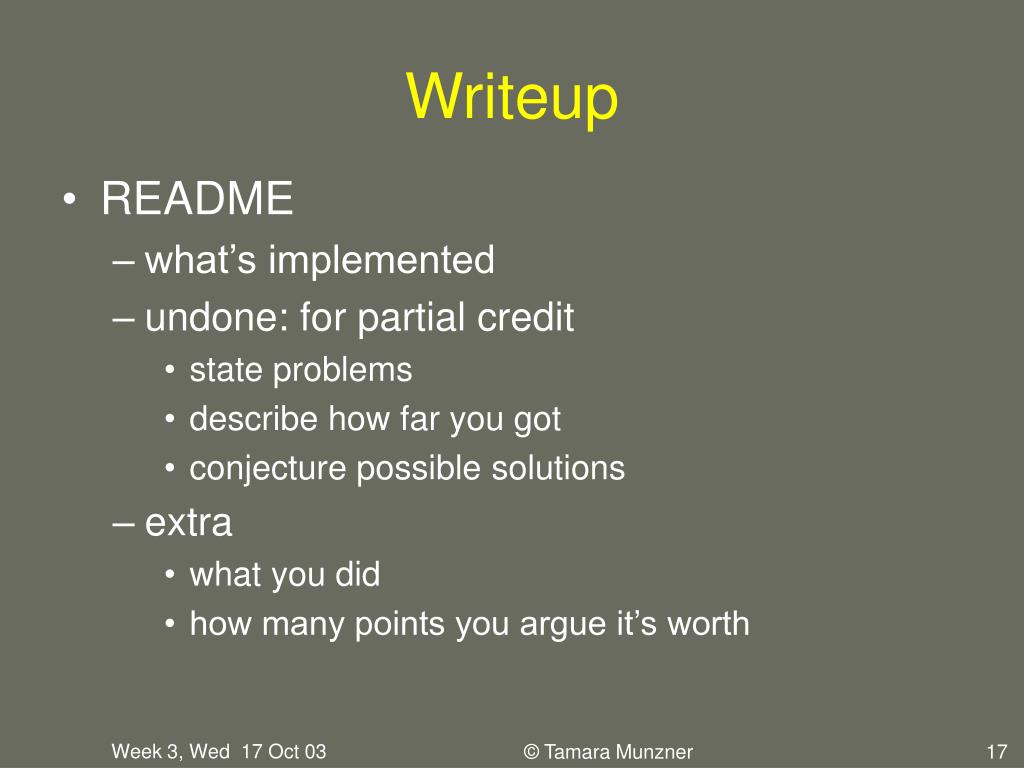 Writeup

• README
– what’s implemented
– undone: for partial credit
• state problems
• describe how far you got
• conjecture possible solutions
– extra
• what you did
• how many points you argue it’s worth

Week 3, Wed 17 Oct 03

© Tamara Munzner

17